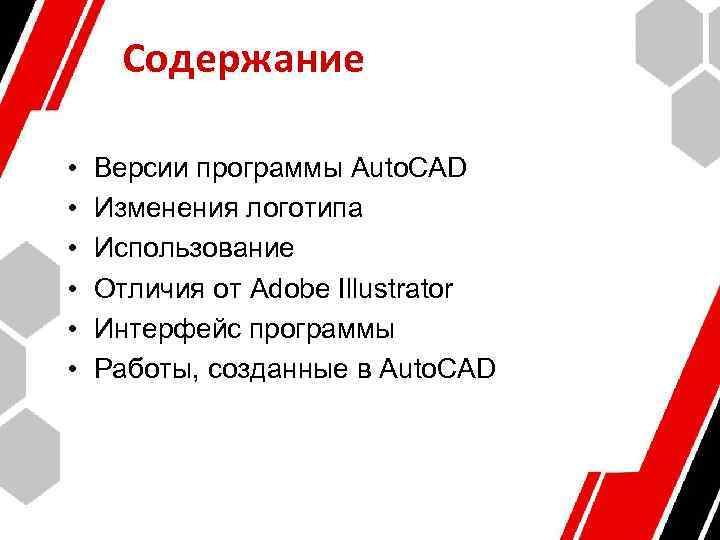 Содержание

• Версии программы AutoCAD
• Изменения логотипа
• Использование
• Отличия от Adobe Illustrator
• Интерфейс программы
• Работы, созданные в AutoCAD